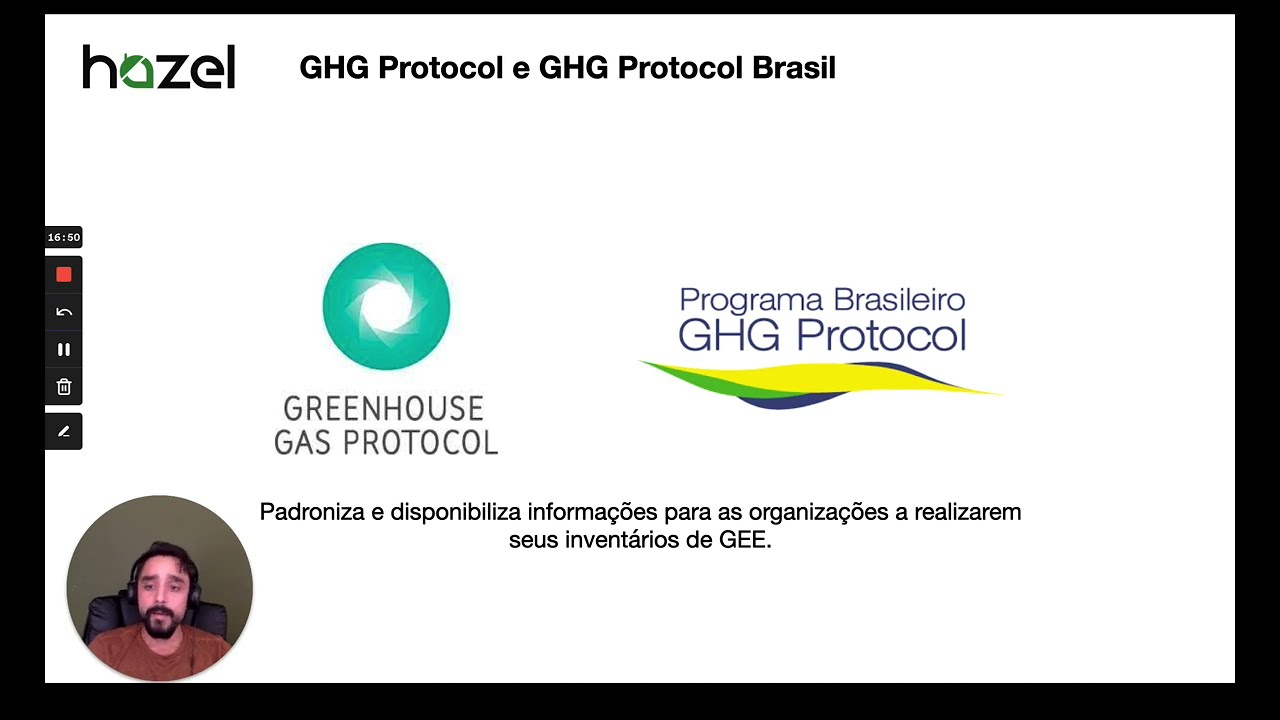 hazel

GHG Protocol e GHG Protocol Brasil

16:50

GREENHOUSE GAS PROTOCOL

Programa Brasileiro GHG Protocol

Padroniza e disponibiliza informações para as organizações a realizarem seus inventários de GEE.